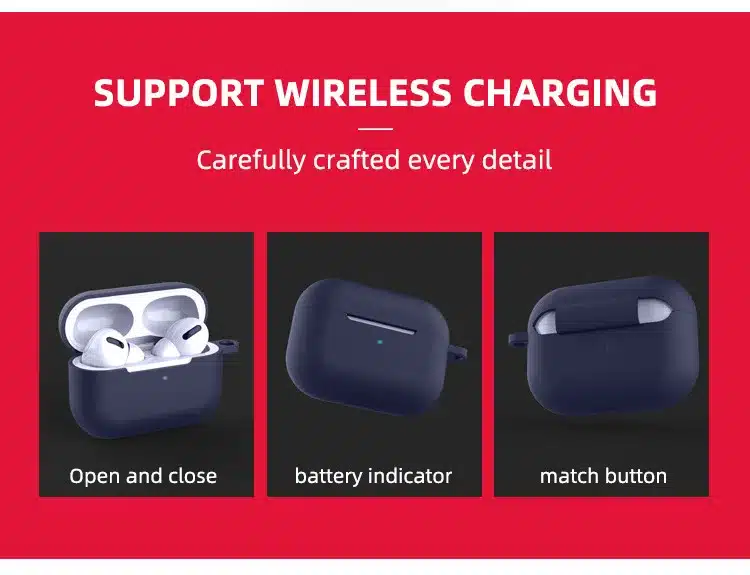 SUPPORT WIRELESS CHARGING

Carefully crafted every detail

Open and close

battery indicator

match button